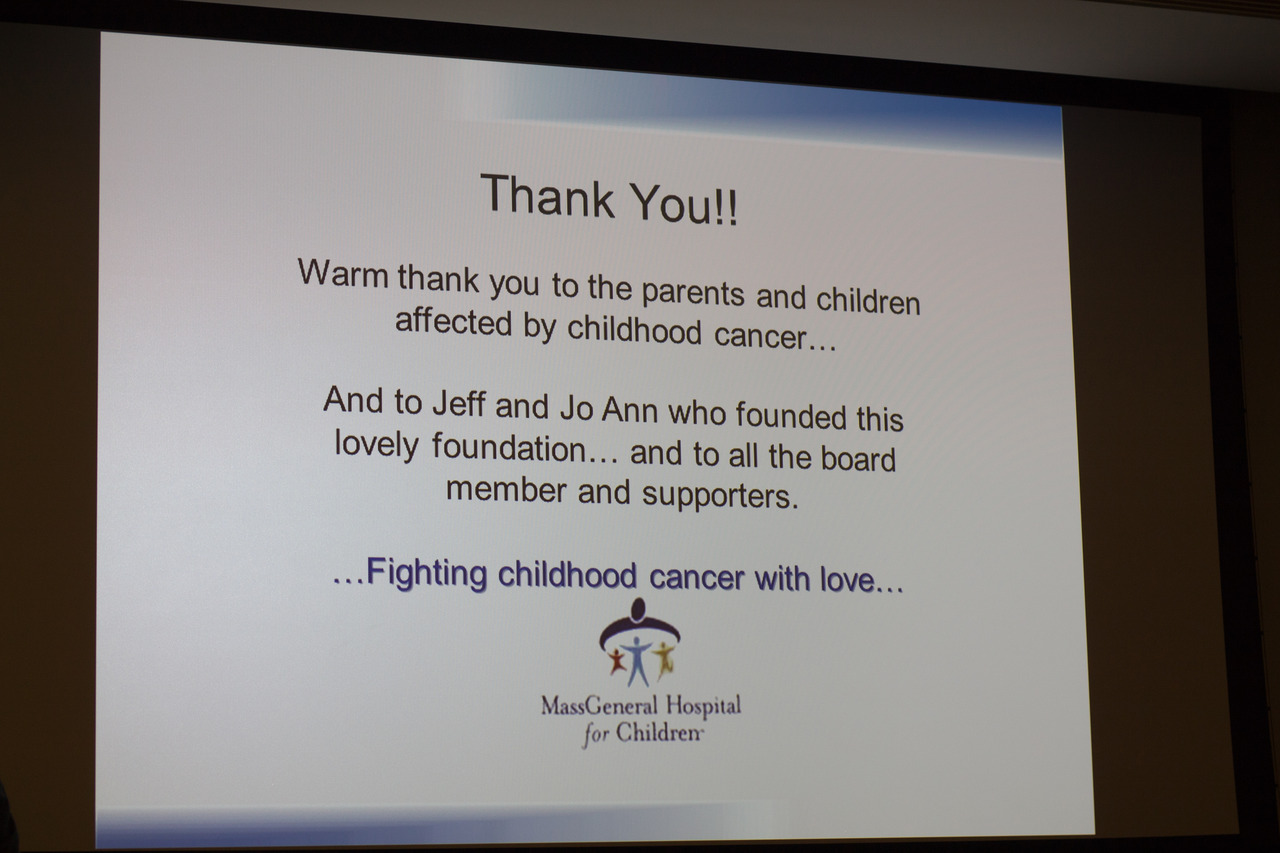 Thank You!!

Warm thank you to the parents and children affected by childhood cancer…

And to Jeff and Jo Ann who founded this lovely foundation… and to all the board member and supporters.

…Fighting childhood cancer with love…

MassGeneral Hospital
for Children